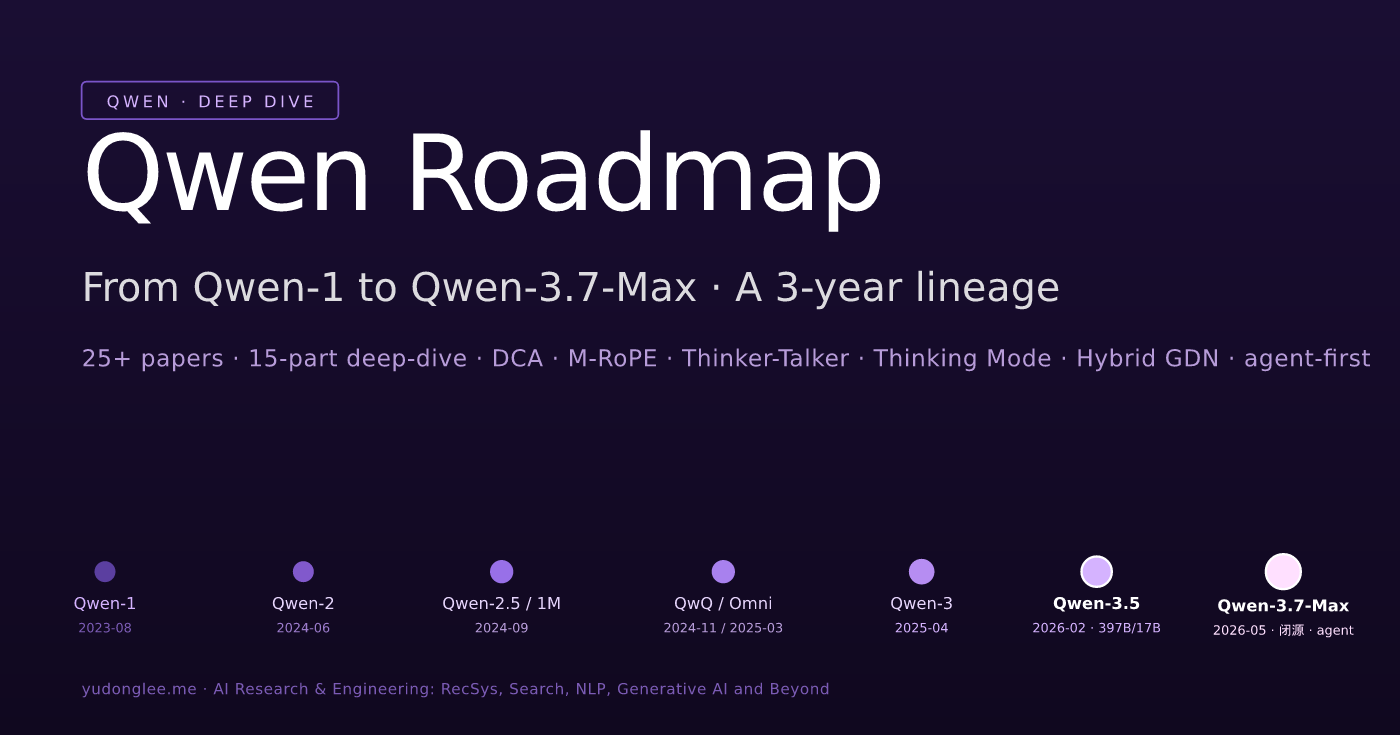 QWEN · DEEP DIVE

Qwen Roadmap

From Qwen-1 to Qwen-3.7-Max · A 3-year lineage

25+ papers · 15-part deep-dive · DCA · M-RoPE · Thinker-Talker · Thinking Mode · Hybrid GDN · agent-first

Qwen-1
2023-08

Qwen-2
2024-06

Qwen-2.5 / 1M
2024-09

QwQ / Omni
2024-11 / 2025-03

Qwen-3
2025-04

Qwen-3.5
2026-02 · 397B/17B

Qwen-3.7-Max
2026-05 · 闭源 · agent

yudonglee.me · AI Research & Engineering: RecSys, Search, NLP, Generative AI and Beyond